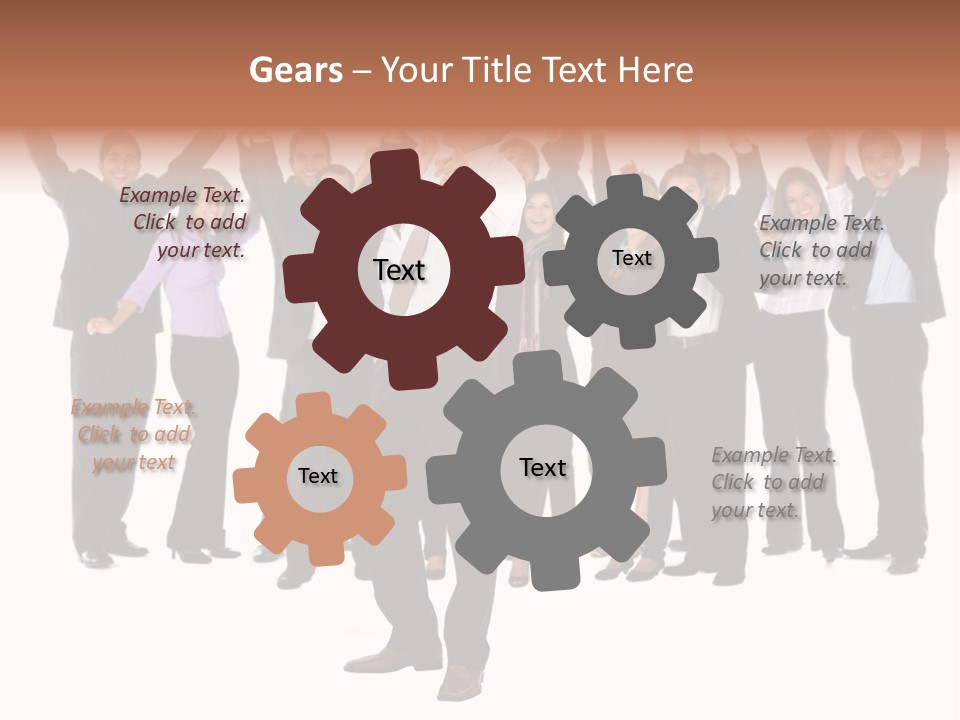 Gears – Your Title Text Here

Example Text. Click to add your text.

Text

Text

Example Text. Click to add your text.

Example Text. Click to add your text

Text

Text

Example Text. Click to add your text.